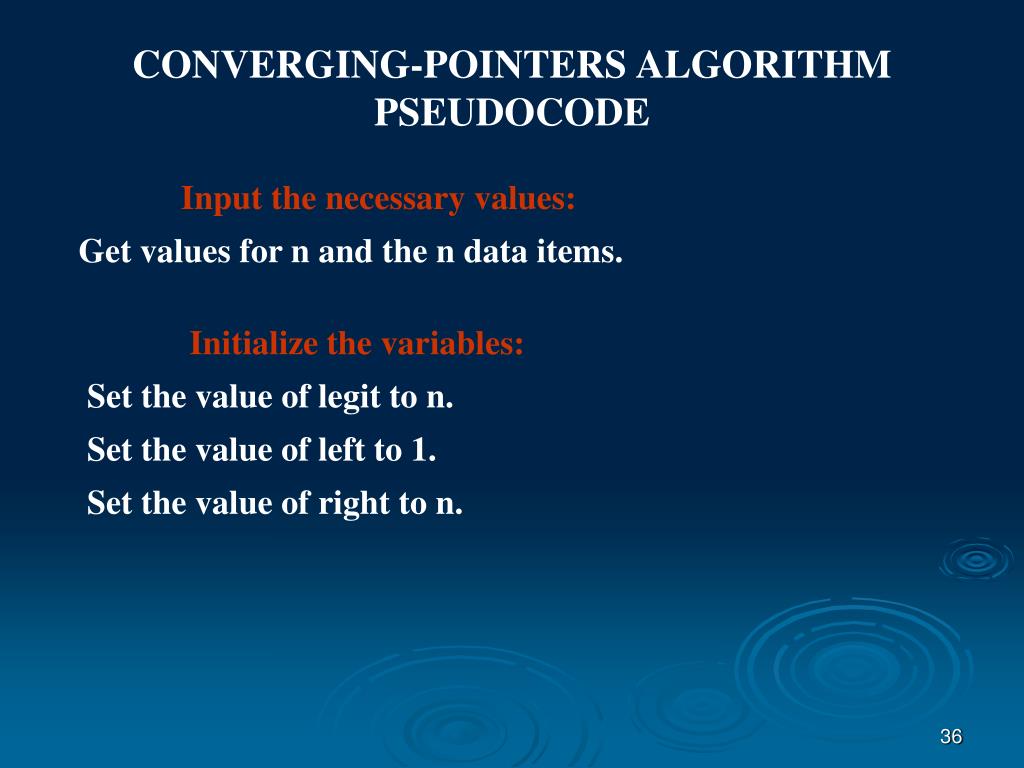 CONVERGING-POINTERS ALGORITHM PSEUDOCODE

Input the necessary values:

Get values for n and the n data items.

Initialize the variables:

Set the value of legit to n.

Set the value of left to 1.

Set the value of right to n.

36